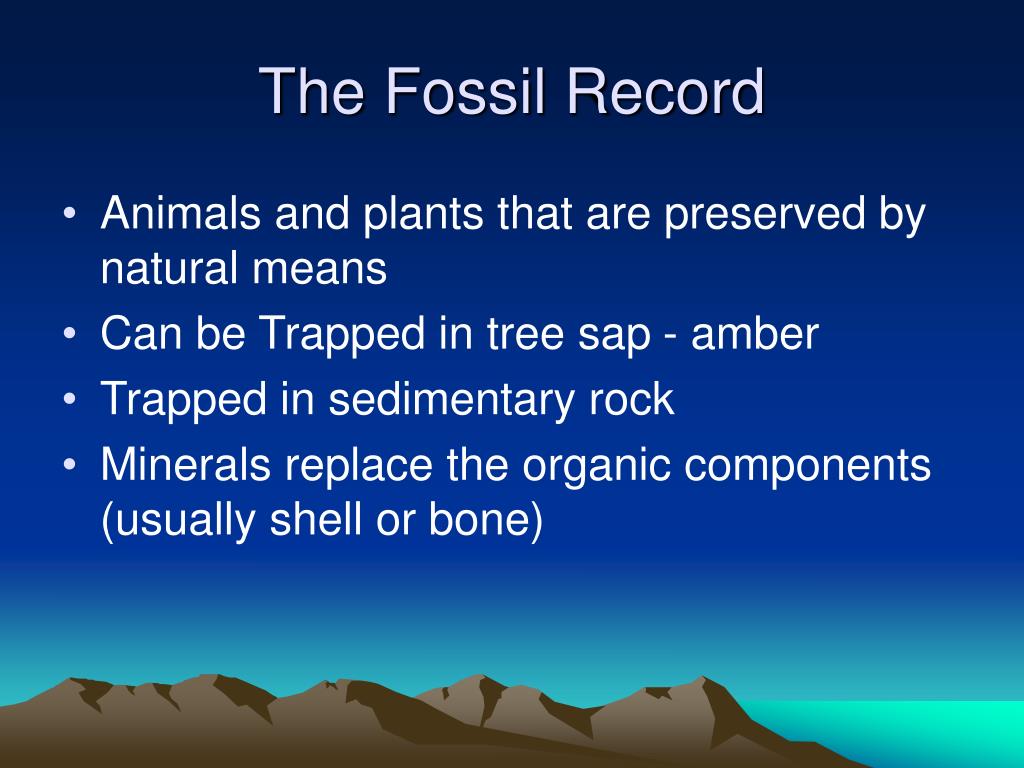 The Fossil Record

• Animals and plants that are preserved by natural means
• Can be Trapped in tree sap - amber
• Trapped in sedimentary rock
• Minerals replace the organic components (usually shell or bone)